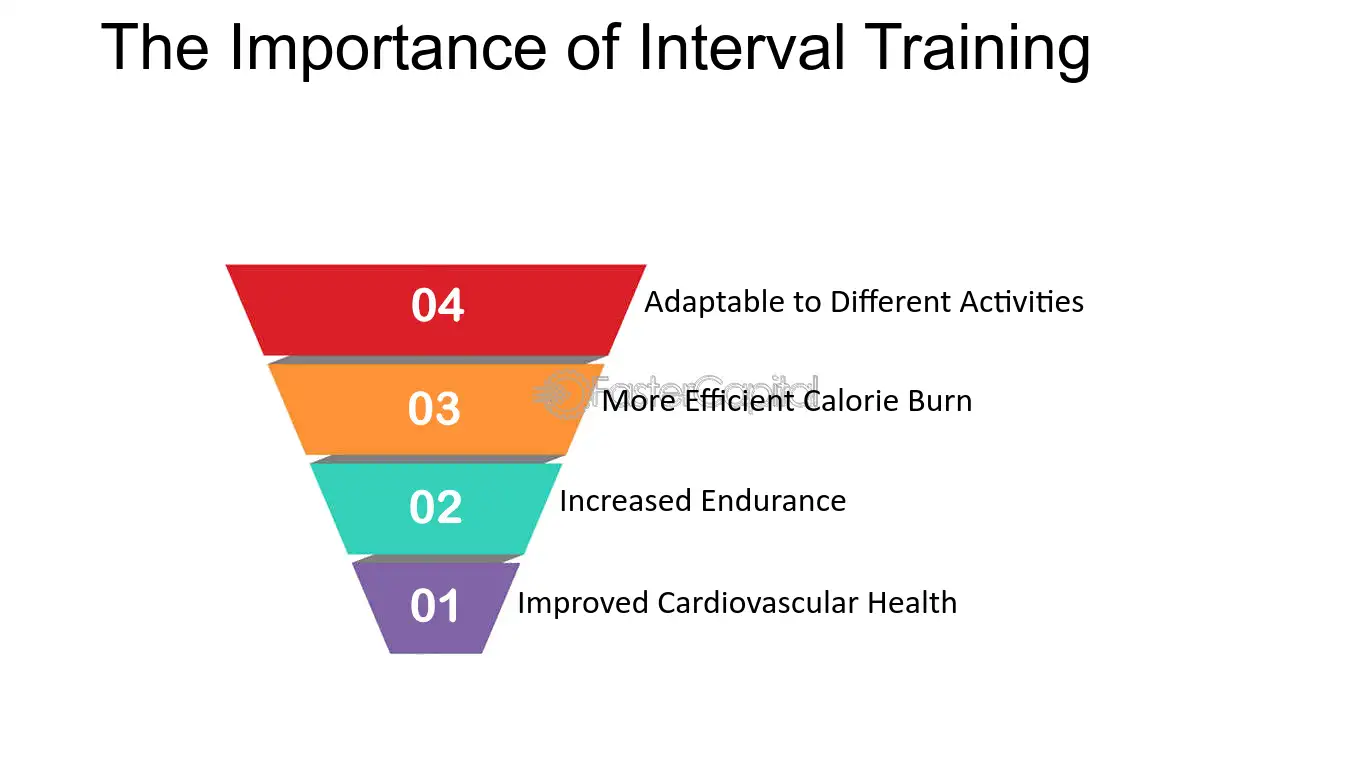 The Importance of Interval Training

04
Adaptable to Different Activities

03
More Efficient Calorie Burn

02
Increased Endurance

01
Improved Cardiovascular Health

FasterCapital